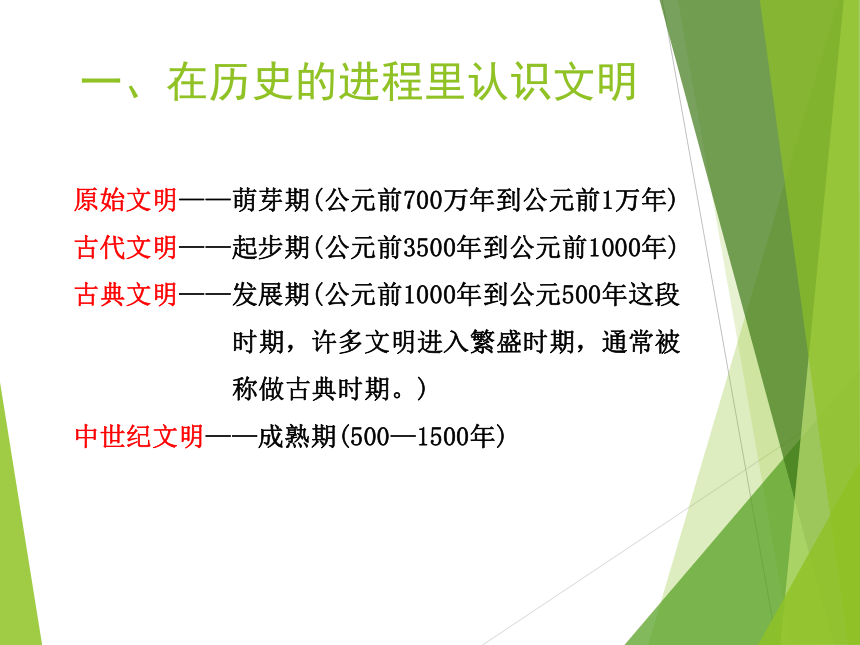 一、在历史的进程里认识文明

原始文明——萌芽期(公元前700万年到公元前1万年)

古代文明——起步期(公元前3500年到公元前1000年)

古典文明——发展期(公元前1000年到公元500年这段时期，许多文明进入繁盛时期，通常被称做古典时期。)

中世纪文明——成熟期(500—1500年)